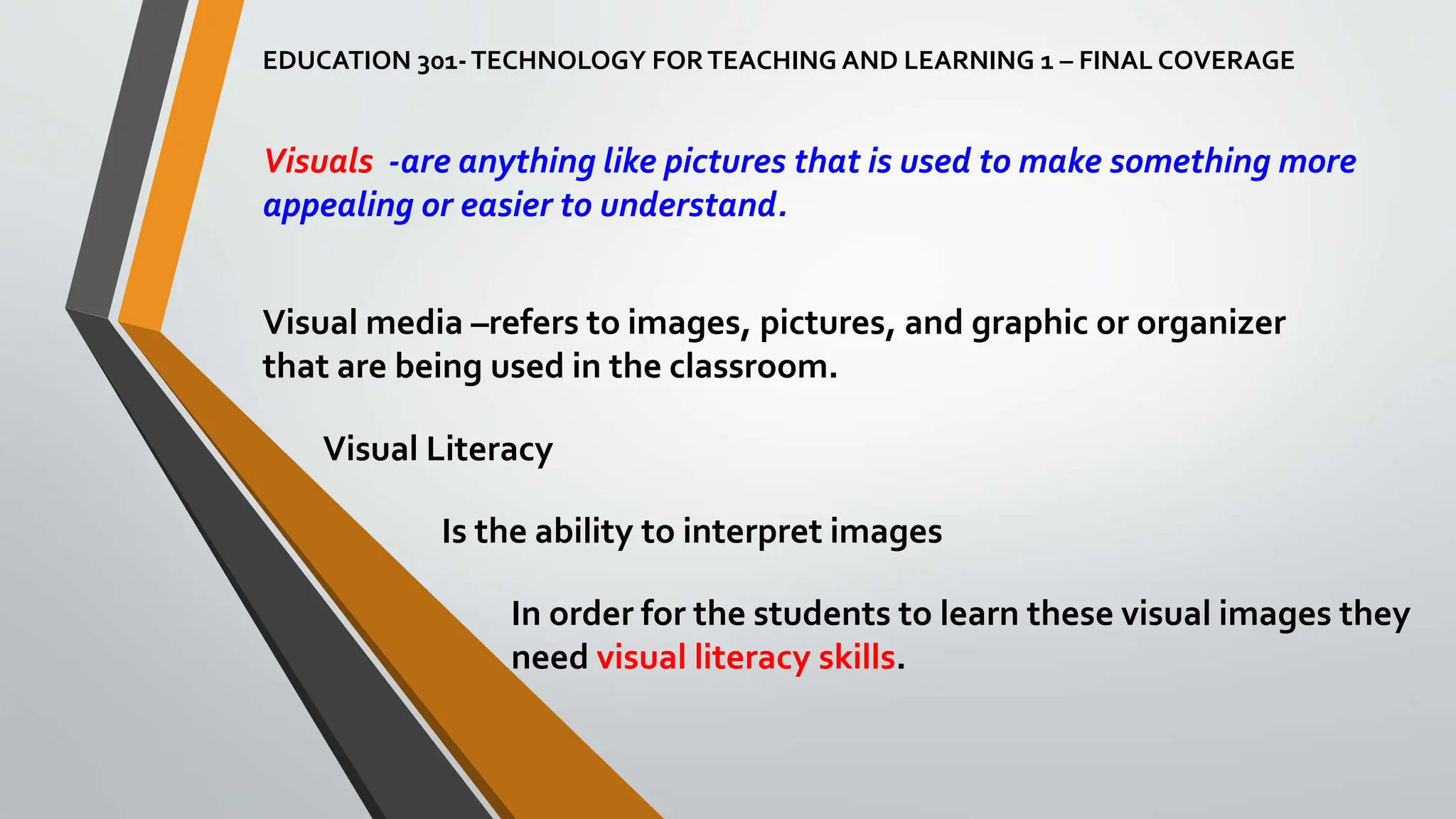 EDUCATION 301- TECHNOLOGY FOR TEACHING AND LEARNING 1 – FINAL COVERAGE

Visuals -are anything like pictures that is used to make something more appealing or easier to understand.

Visual media –refers to images, pictures, and graphic or organizer that are being used in the classroom.

Visual Literacy

Is the ability to interpret images

In order for the students to learn these visual images they need visual literacy skills.